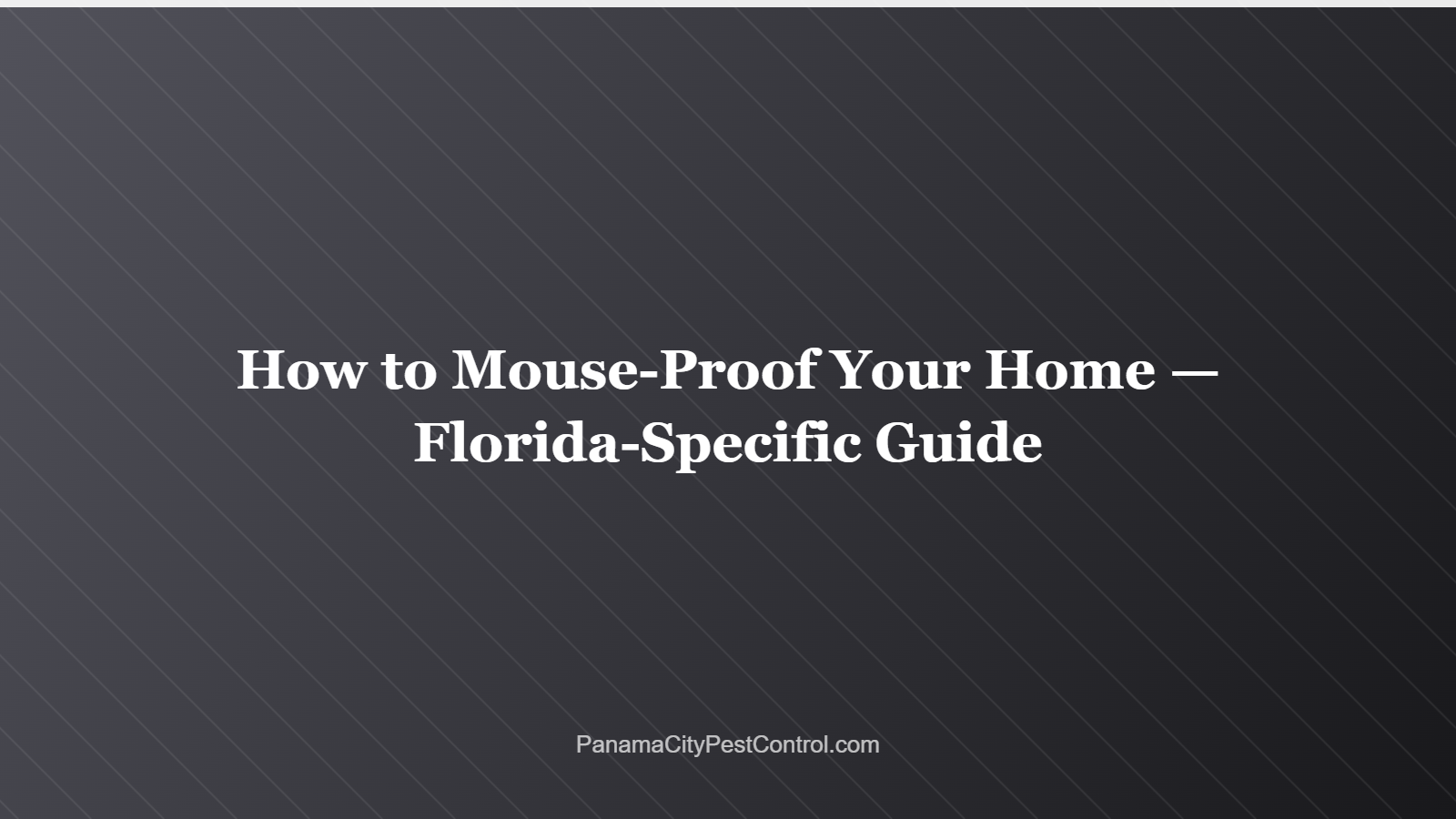 How to Mouse-Proof Your Home — Florida-Specific Guide

PanamaCityPestControl.com